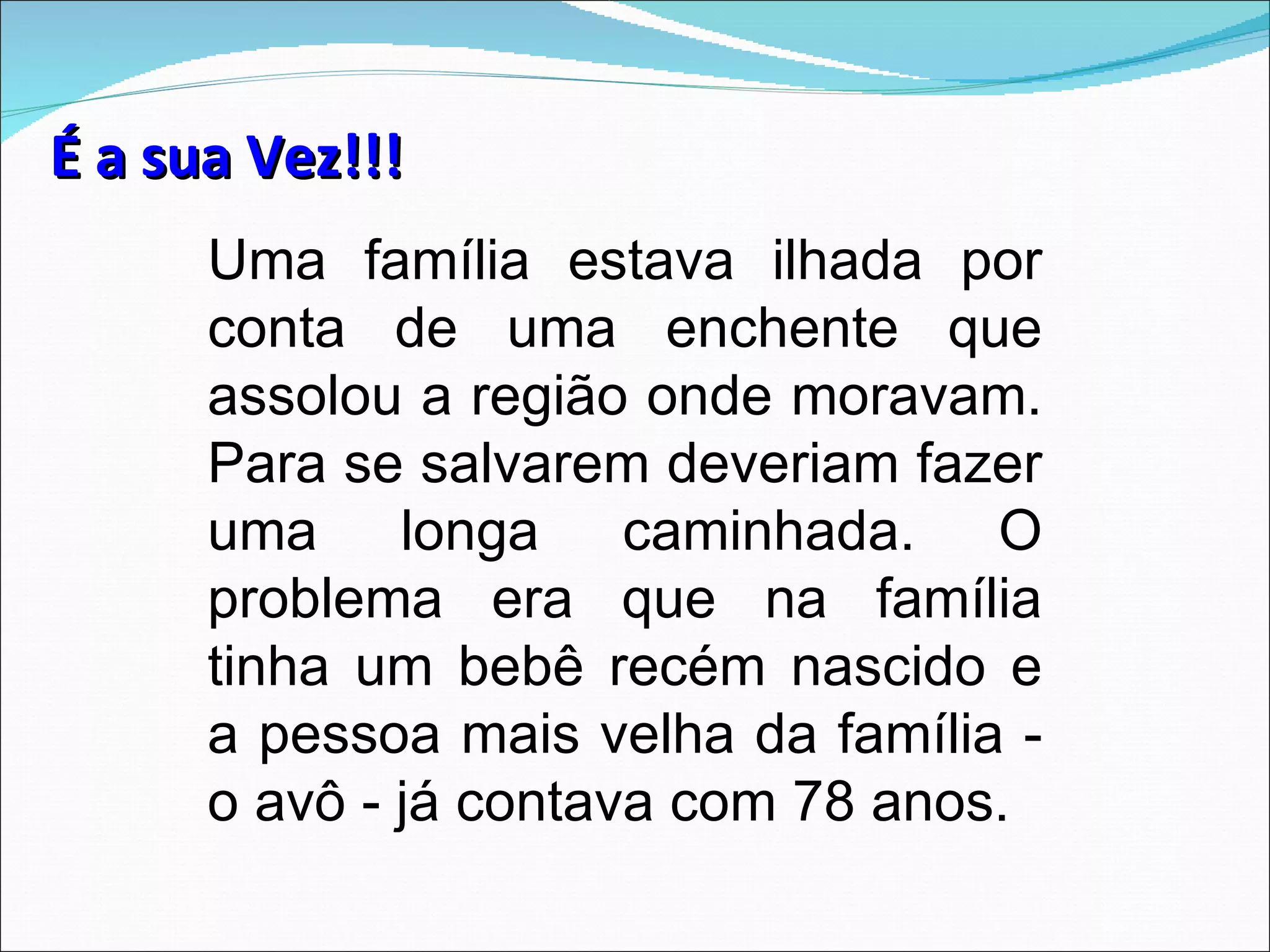 É a sua Vez!!!

Uma família estava ilhada por conta de uma enchente que assolou a região onde moravam. Para se salvarem deveriam fazer uma longa caminhada. O problema era que na família tinha um bebê recém nascido e a pessoa mais velha da família - o avô - já contava com 78 anos.